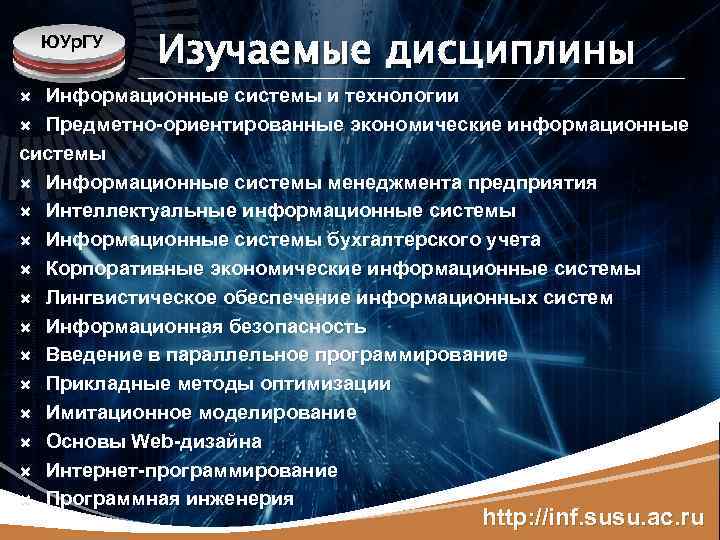 ЮУрГУ

Изучаемые дисциплины

× Информационные системы и технологии
× Предметно-ориентированные экономические информационные системы
× Информационные системы менеджмента предприятия
× Интеллектуальные информационные системы
× Информационные системы бухгалтерского учета
× Корпоративные экономические информационные системы
× Лингвистическое обеспечение информационных систем
× Информационная безопасность
× Введение в параллельное программирование
× Прикладные методы оптимизации
× Имитационное моделирование
× Основы Web-дизайна
× Интернет-программирование
× Программная инженерия

http://inf.susu.ac.ru